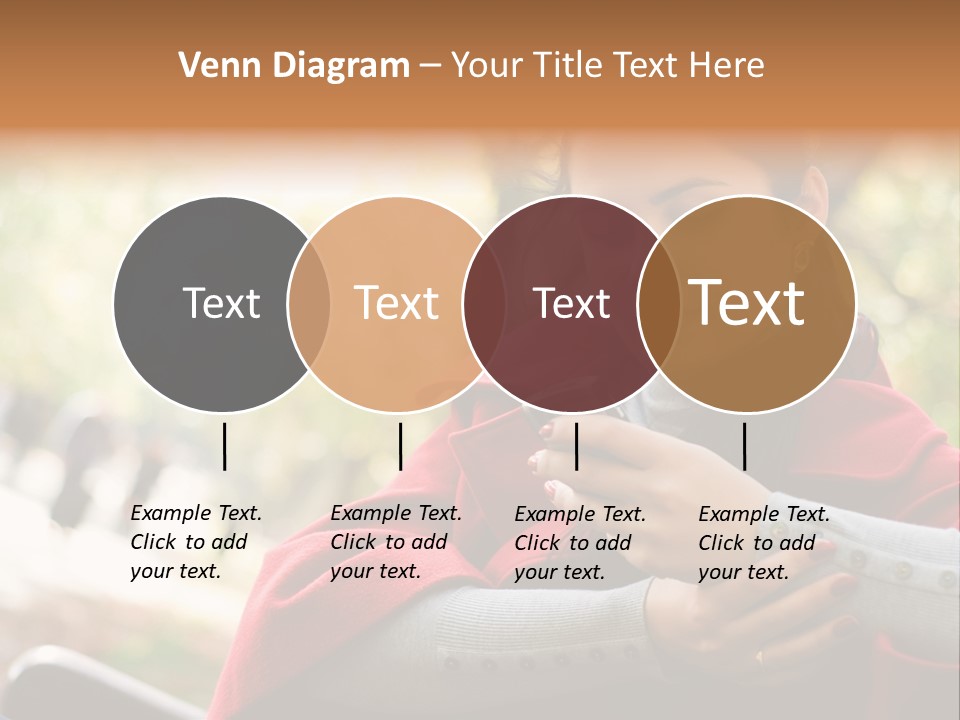 Venn Diagram – Your Title Text Here

Text

Text

Text

Text

Example Text. Click to add your text.

Example Text. Click to add your text.

Example Text. Click to add your text.

Example Text. Click to add your text.